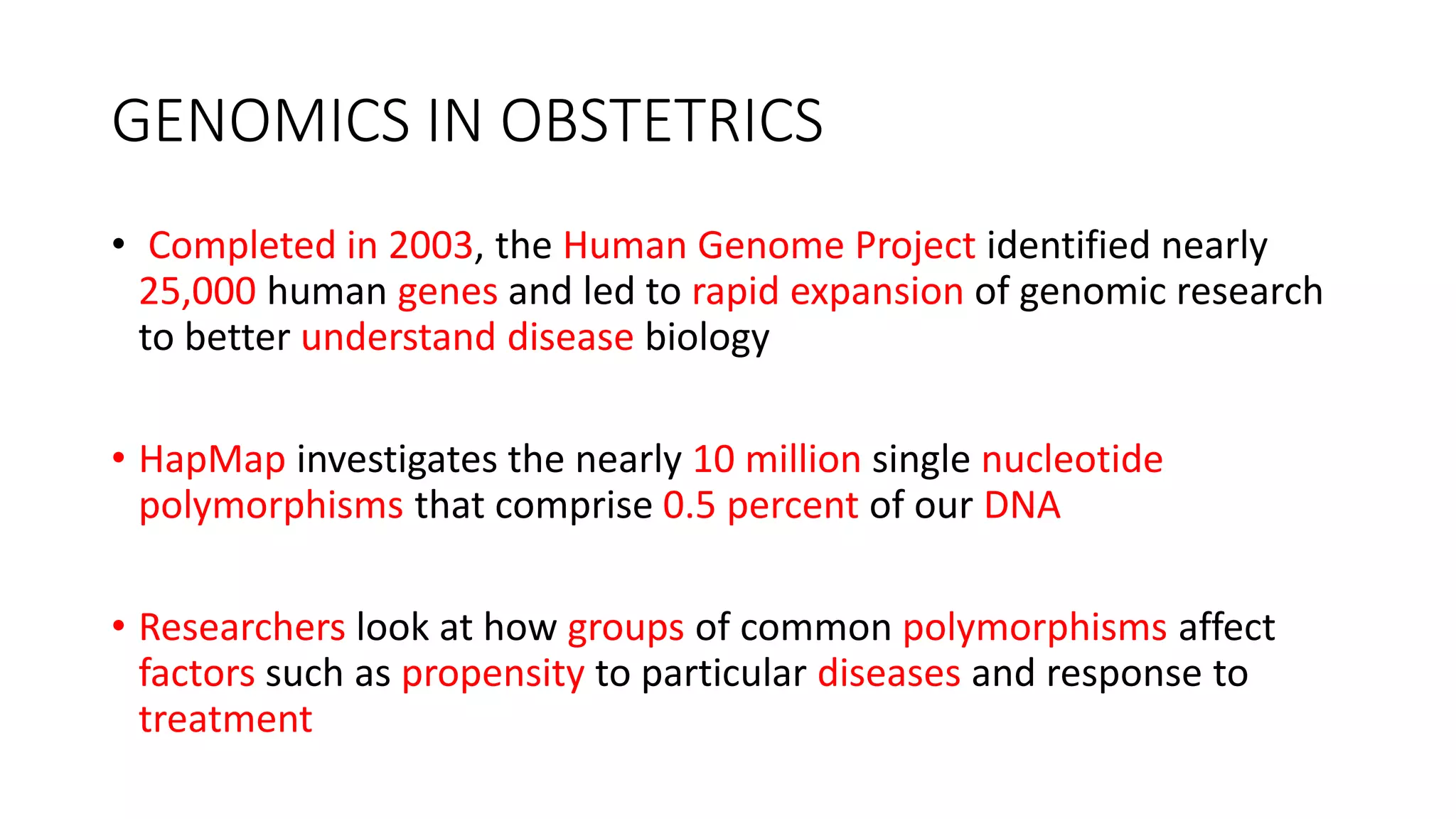 GENOMICS IN OBSTETRICS

• Completed in 2003, the Human Genome Project identified nearly 25,000 human genes and led to rapid expansion of genomic research to better understand disease biology

• HapMap investigates the nearly 10 million single nucleotide polymorphisms that comprise 0.5 percent of our DNA

• Researchers look at how groups of common polymorphisms affect factors such as propensity to particular diseases and response to treatment